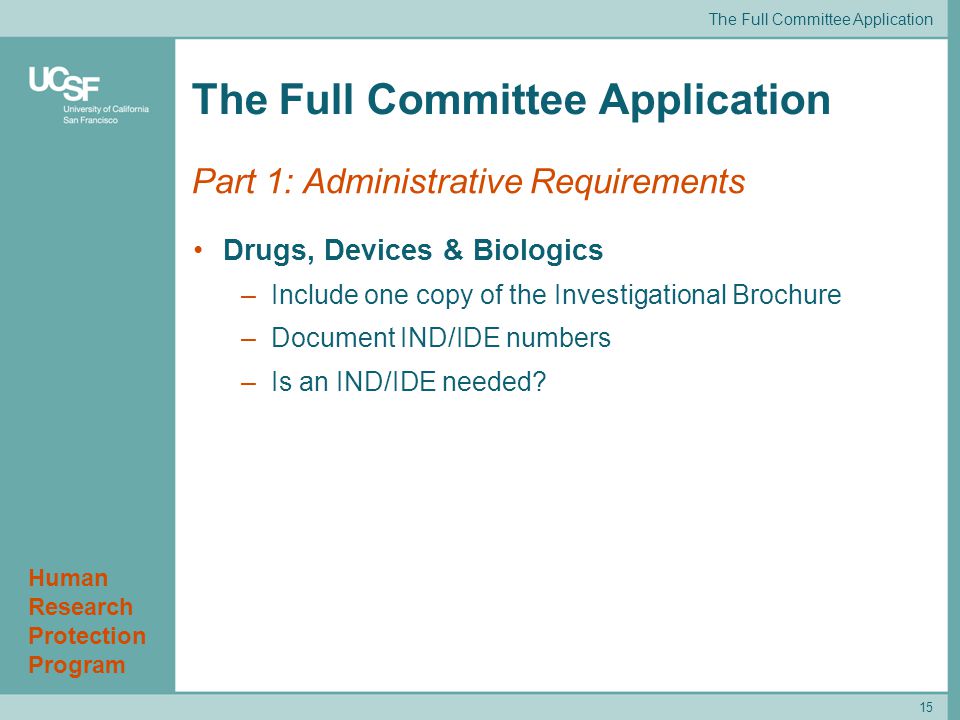 The Full Committee Application

UCSF
University of California
San Francisco

The Full Committee Application

Part 1: Administrative Requirements

• Drugs, Devices & Biologics
– Include one copy of the Investigational Brochure
– Document IND/IDE numbers
– Is an IND/IDE needed?

Human Research Protection Program

15